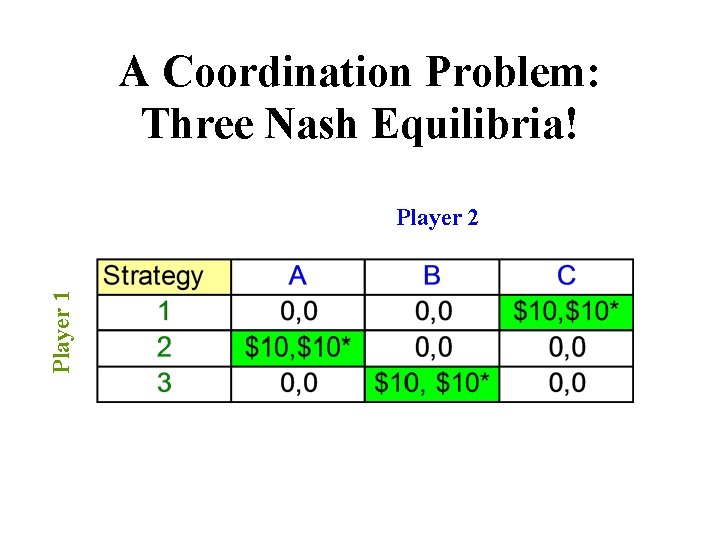 A Coordination Problem: Three Nash Equilibria!

Player 2

Player 1

| Strategy | A | B | C |
|---|---|---|---|
| 1 | 0,0 | 0,0 | \$10,\$10* |
| 2 | \$10,\$10* | 0,0 | 0,0 |
| 3 | 0,0 | \$10, \$10* | 0,0 |